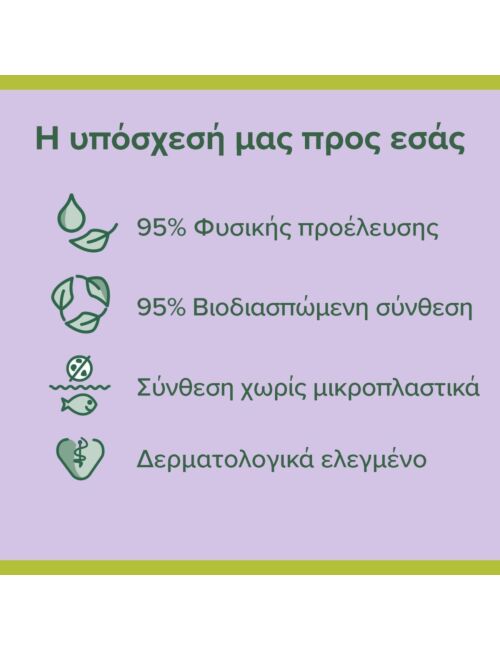 Η υπόσχεσή μας προς εσάς

95% Φυσικής προέλευσης

95% Βιοδιασπώμενη σύνθεση

Σύνθεση χωρίς μικροπλαστικά

Δερματολογικά ελεγμένο